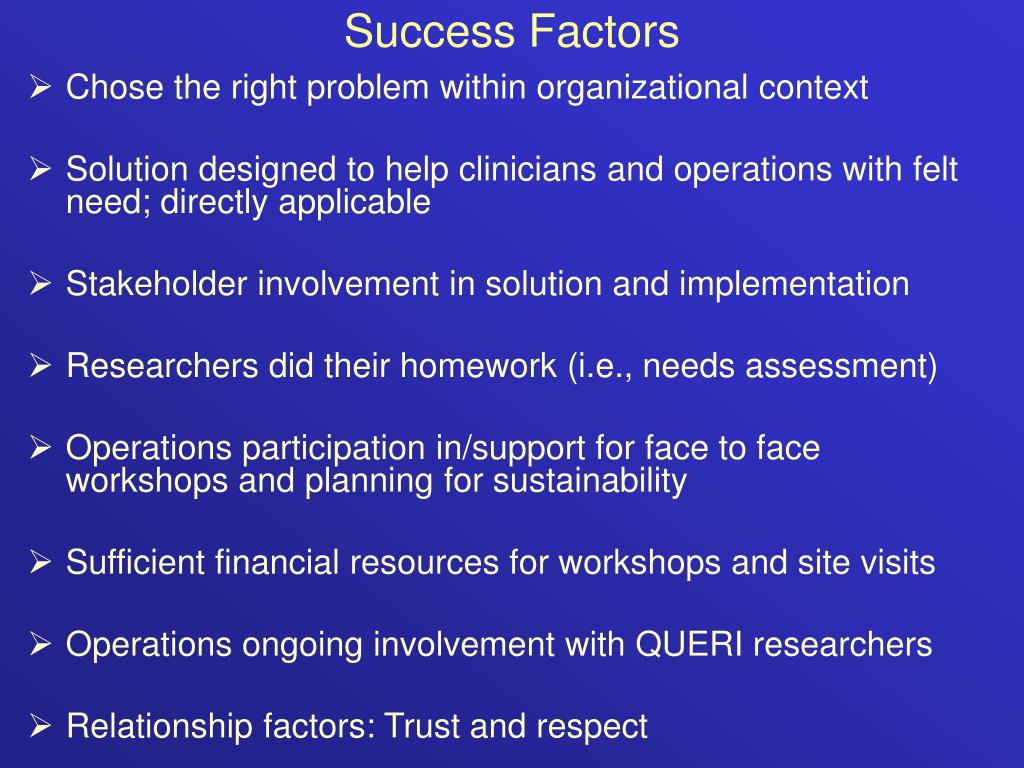 Success Factors

➢ Chose the right problem within organizational context

➢ Solution designed to help clinicians and operations with felt need; directly applicable

➢ Stakeholder involvement in solution and implementation

➢ Researchers did their homework (i.e., needs assessment)

➢ Operations participation in/support for face to face workshops and planning for sustainability

➢ Sufficient financial resources for workshops and site visits

➢ Operations ongoing involvement with QUERI researchers

➢ Relationship factors: Trust and respect